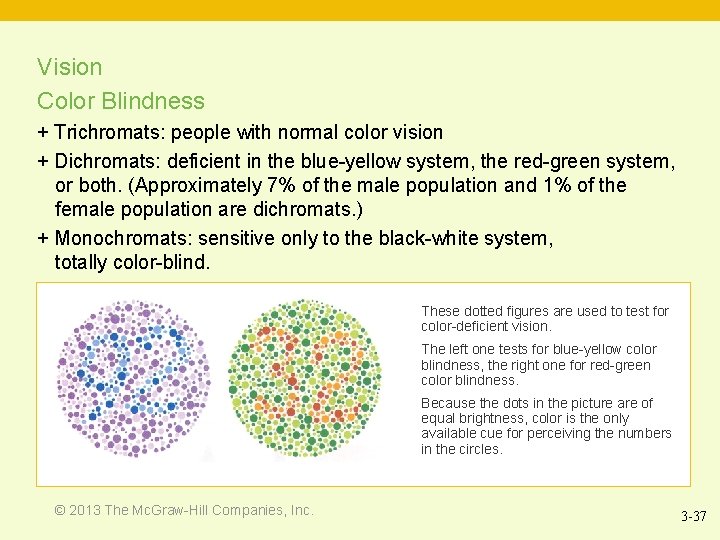 Vision
Color Blindness

+ Trichromats: people with normal color vision

+ Dichromats: deficient in the blue-yellow system, the red-green system, or both. (Approximately 7% of the male population and 1% of the female population are dichromats.)

+ Monochromats: sensitive only to the black-white system, totally color-blind.

These dotted figures are used to test for color-deficient vision.

The left one tests for blue-yellow color blindness, the right one for red-green color blindness.

Because the dots in the picture are of equal brightness, color is the only available cue for perceiving the numbers in the circles.

© 2013 The McGraw-Hill Companies, Inc.

3-37